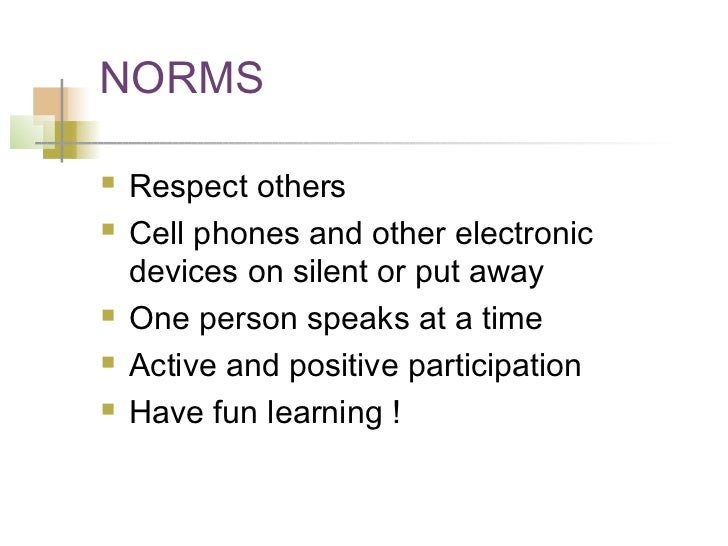 NORMS

- Respect others
- Cell phones and other electronic devices on silent or put away
- One person speaks at a time
- Active and positive participation
- Have fun learning !